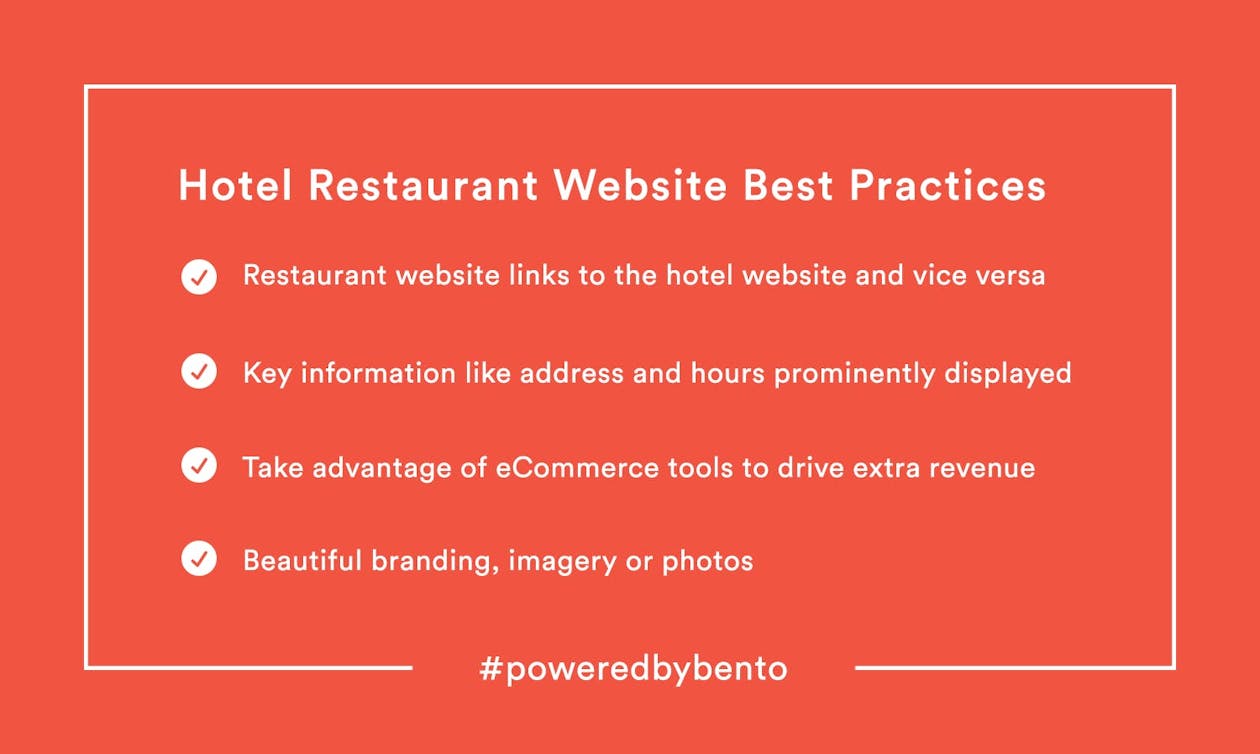 Hotel Restaurant Website Best Practices

Restaurant website links to the hotel website and vice versa

Key information like address and hours prominently displayed

Take advantage of eCommerce tools to drive extra revenue

Beautiful branding, imagery or photos

#poweredbybento